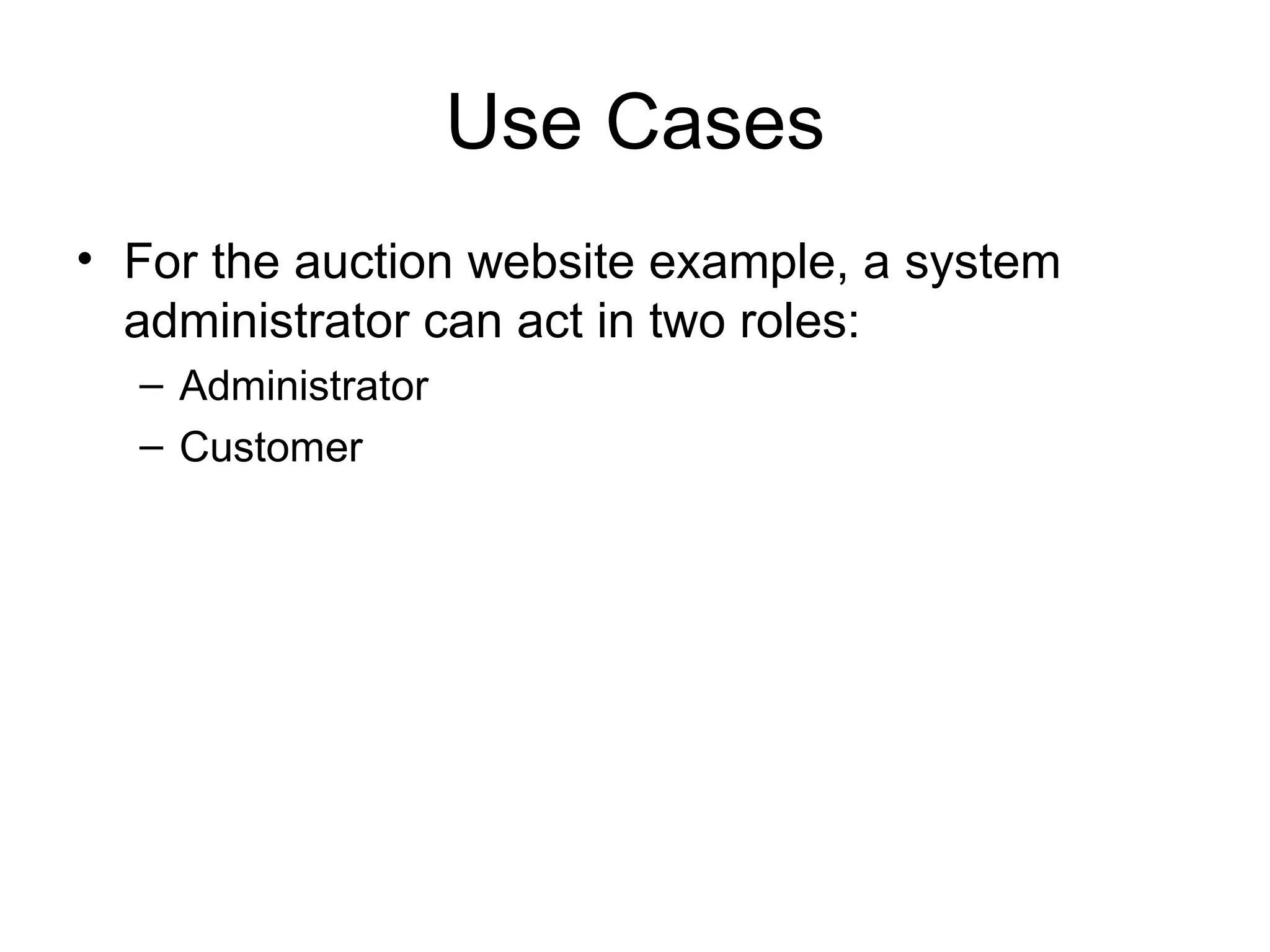 Use Cases

• For the auction website example, a system administrator can act in two roles:
  – Administrator
  – Customer